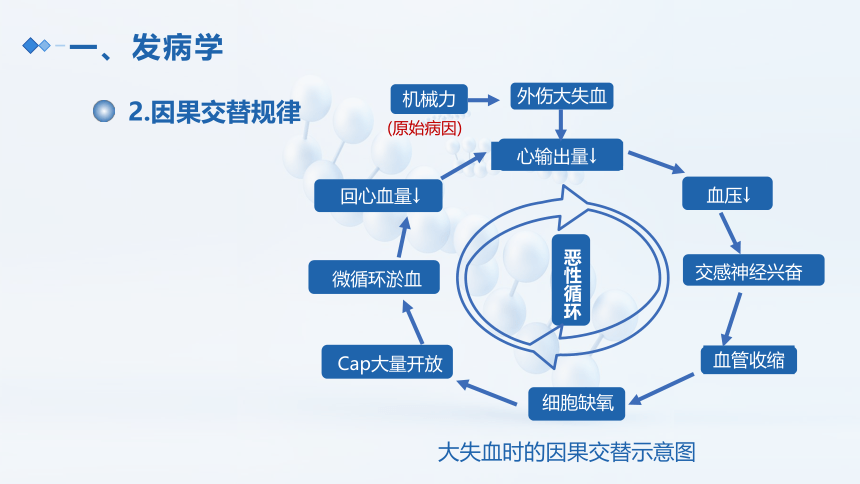 一、发病学

2.因果交替规律

机械力

(原始病因)

外伤大失血

心输出量↓

血压↓

交感神经兴奋

血管收缩

细胞缺氧

Cap大量开放

微循环淤血

回心血量↓

恶性循环

大失血时的因果交替示意图